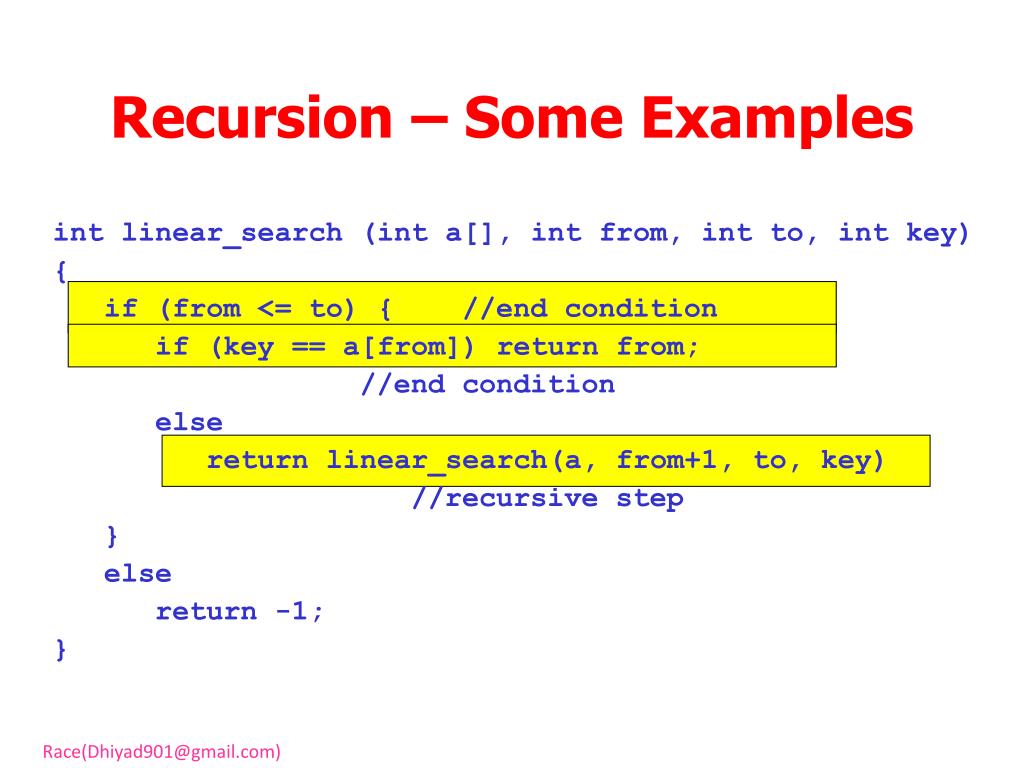 Recursion – Some Examples

int linear_search (int a[], int from, int to, int key)
{
    if (from <= to) {    //end condition
        if (key == a[from]) return from;
                        //end condition
        else
            return linear_search(a, from+1, to, key)
                        //recursive step
    }
    else
        return -1;
}

Race(Dhiyad901@gmail.com)